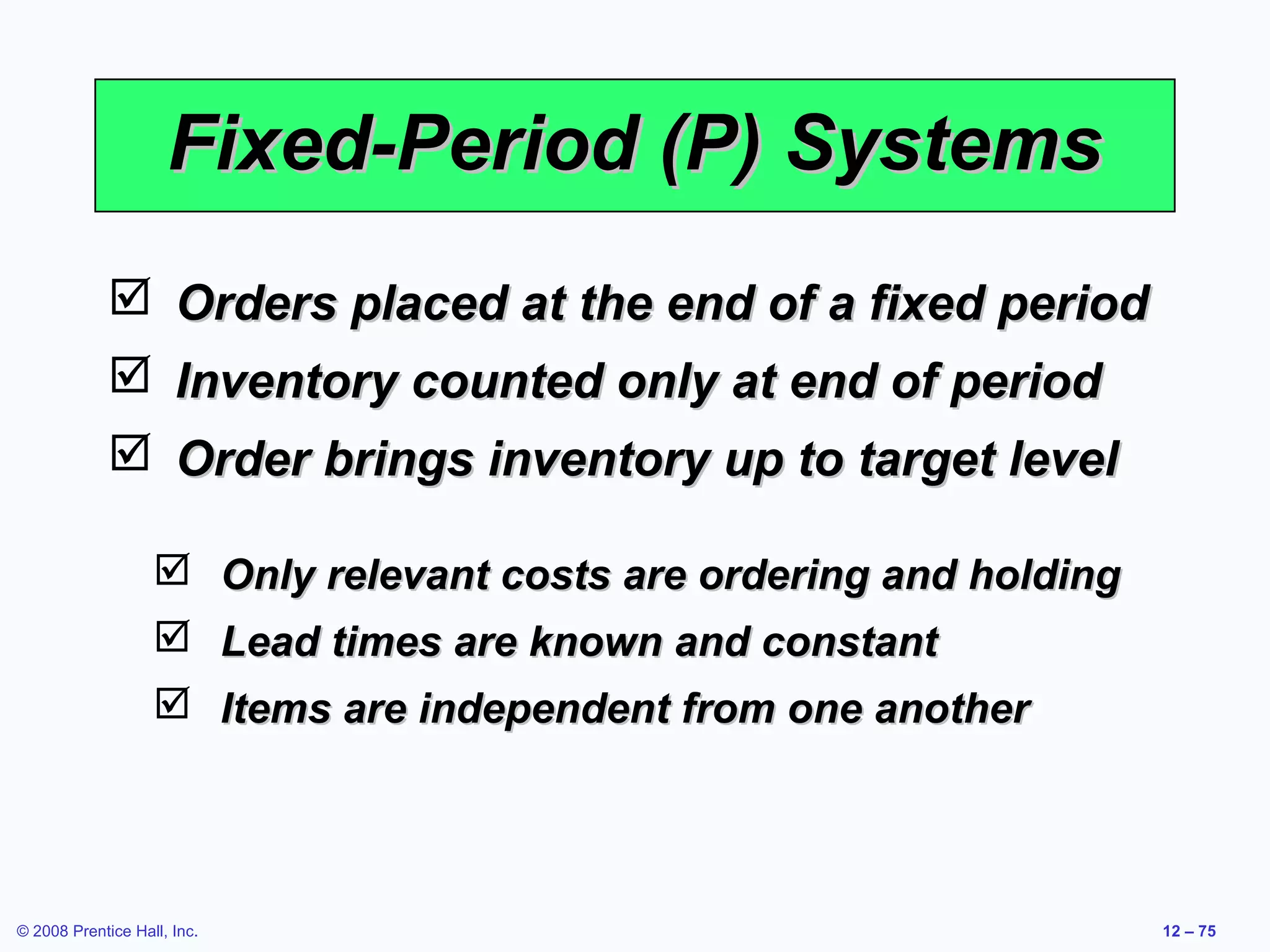 Fixed-Period (P) Systems

☑ Orders placed at the end of a fixed period

☑ Inventory counted only at end of period

☑ Order brings inventory up to target level

☑ Only relevant costs are ordering and holding

☑ Lead times are known and constant

☑ Items are independent from one another

© 2008 Prentice Hall, Inc.

12 – 75